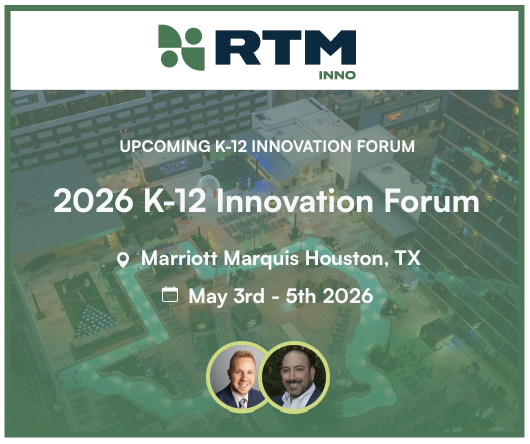 RTM
INNO

UPCOMING K-12 INNOVATION FORUM

2026 K-12 Innovation Forum

Marriott Marquis Houston, TX

May 3rd - 5th 2026